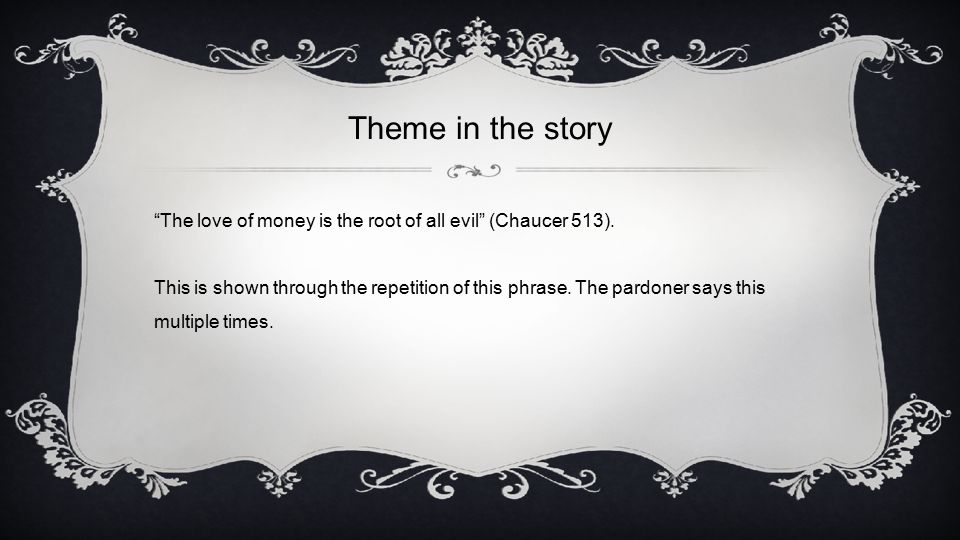 Theme in the story

“The love of money is the root of all evil” (Chaucer 513).

This is shown through the repetition of this phrase. The pardoner says this multiple times.